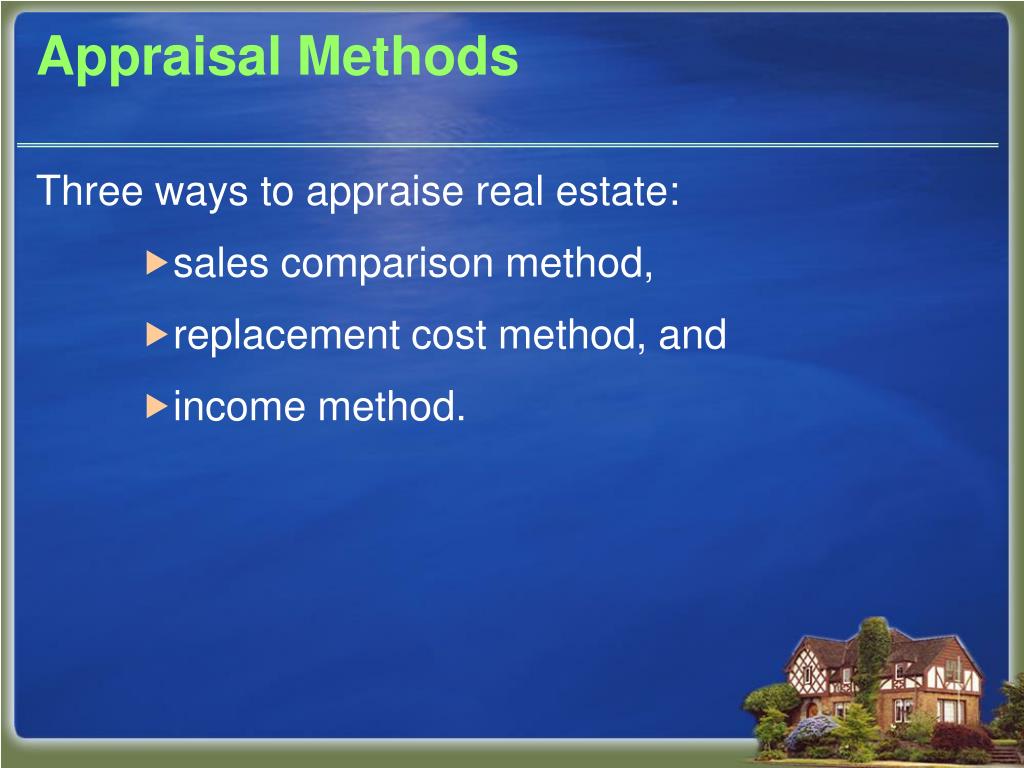 Appraisal Methods

Three ways to appraise real estate:

sales comparison method,

replacement cost method, and

income method.